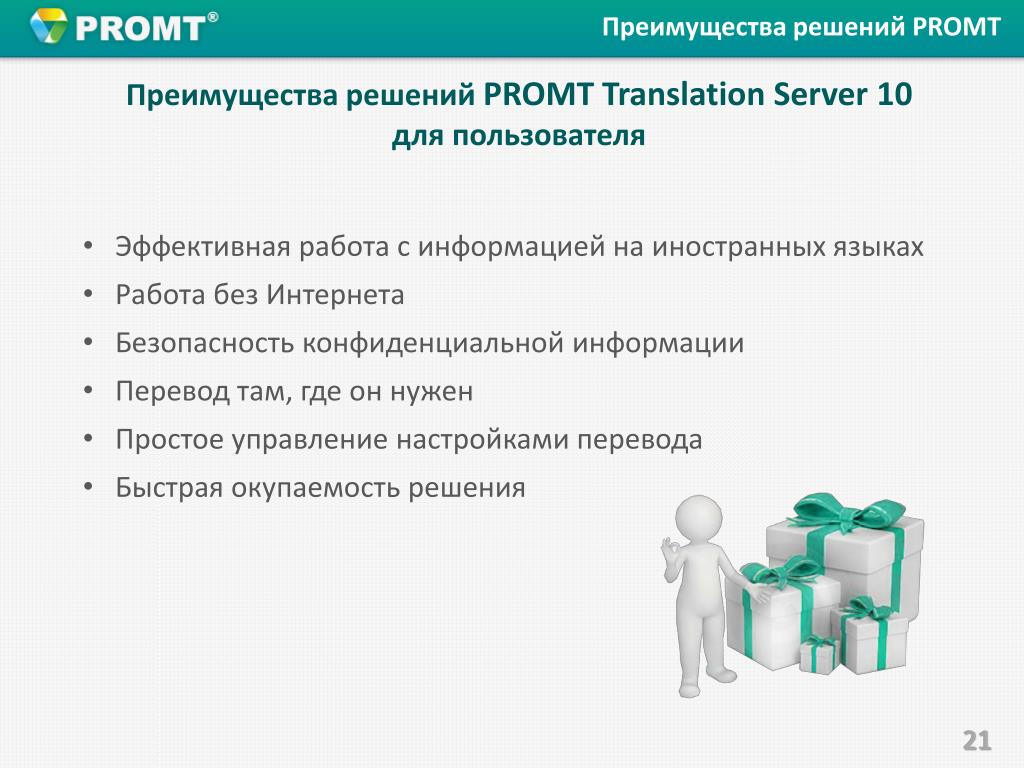 PROMT®

Преимущества решений PROMT

Преимущества решений PROMT Translation Server 10 для пользователя

• Эффективная работа с информацией на иностранных языках
• Работа без Интернета
• Безопасность конфиденциальной информации
• Перевод там, где он нужен
• Простое управление настройками перевода
• Быстрая окупаемость решения

21